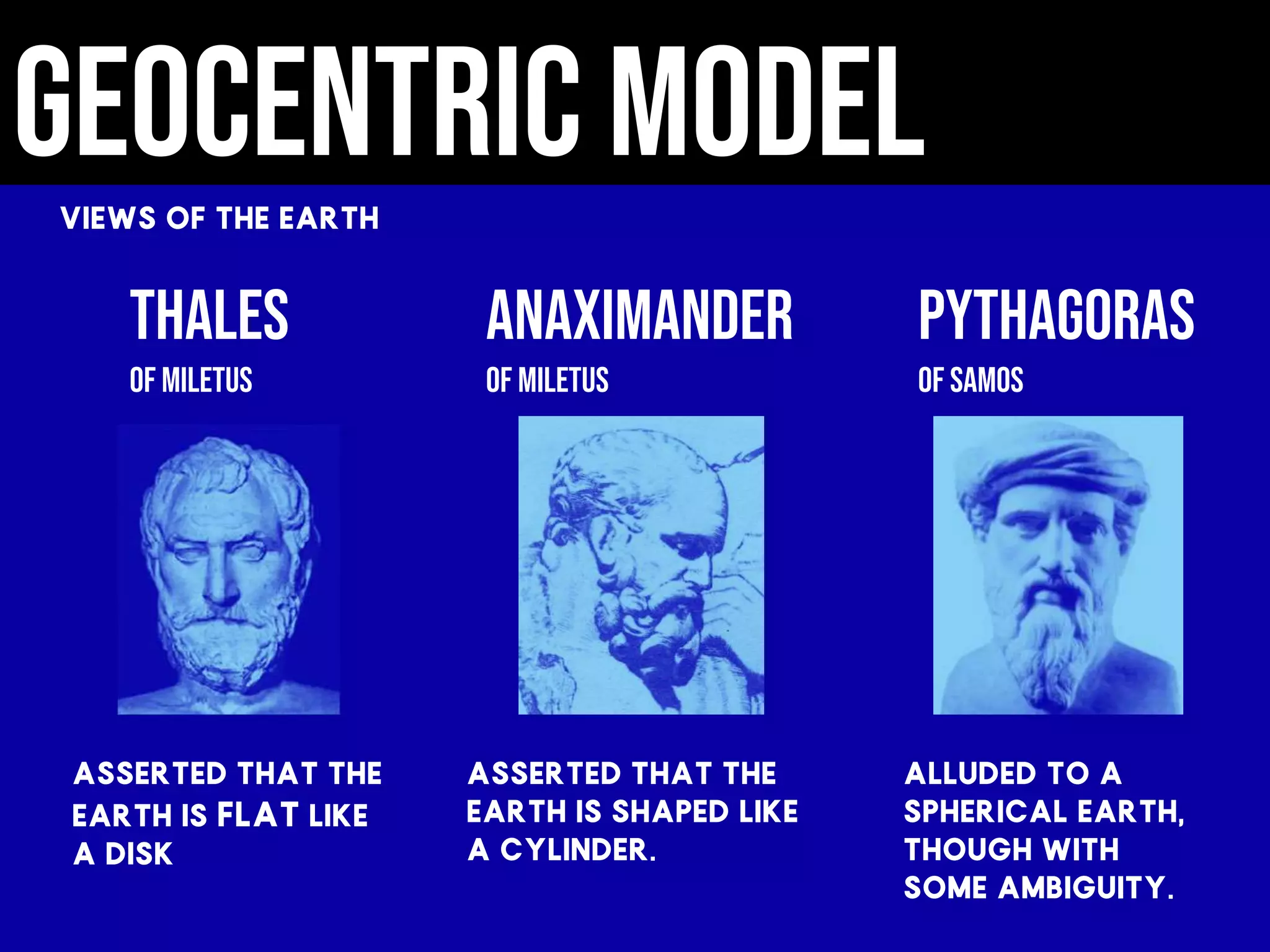 GEOCENTRIC MODEL

VIEWS OF THE EARTH

THALES

OF MILETUS

ASSERTED THAT THE EARTH IS FLAT LIKE A DISK

ANAXIMANDER

OF MILETUS

ASSERTED THAT THE EARTH IS SHAPED LIKE A CYLINDER.

PYTHAGORAS

OF SAMOS

ALLUDED TO A SPHERICAL EARTH, THOUGH WITH SOME AMBIGUITY.